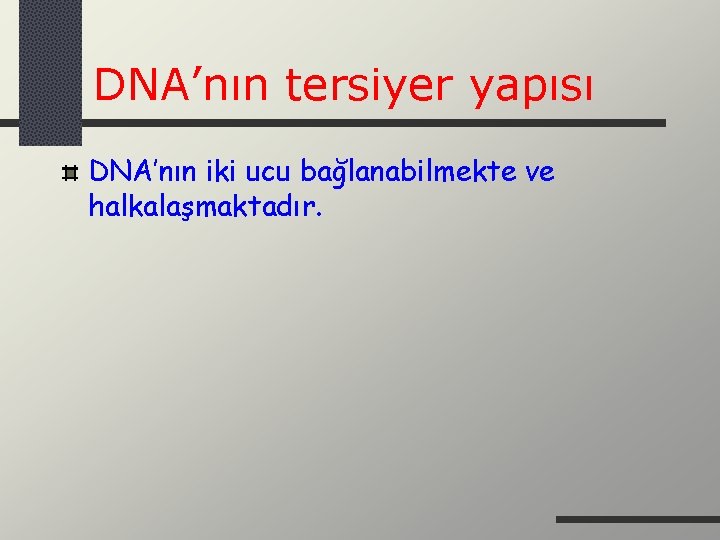 DNA’nın tersiyer yapısı

DNA’nın iki ucu bağlanabilmekte ve halkalaşmaktadır.